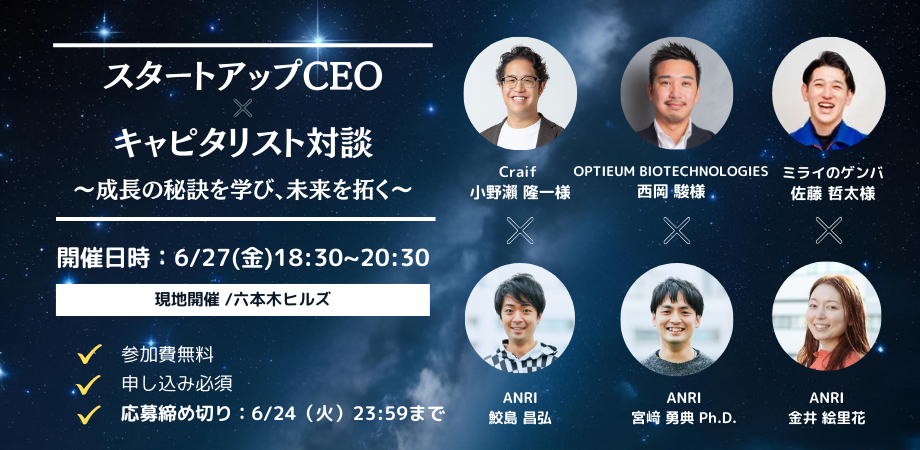 スタートアップCEO
×
キャピタリスト対談
〜成長の秘訣を学び、未来を拓く〜

開催日時：6/27(金)18:30~20:30

現地開催 /六本木ヒルズ

参加費無料
申し込み必須
応募締め切り：6/24（火）23:59まで

Craif
小野瀬 隆一様

OPTIEUM BIOTECHNOLOGIES
西岡 駿様

ミライのゲンバ
佐藤 哲太様

×

×

×

ANRI
鮫島 昌弘

ANRI
宮﨑 勇典 Ph.D.

ANRI
金井 絵里花